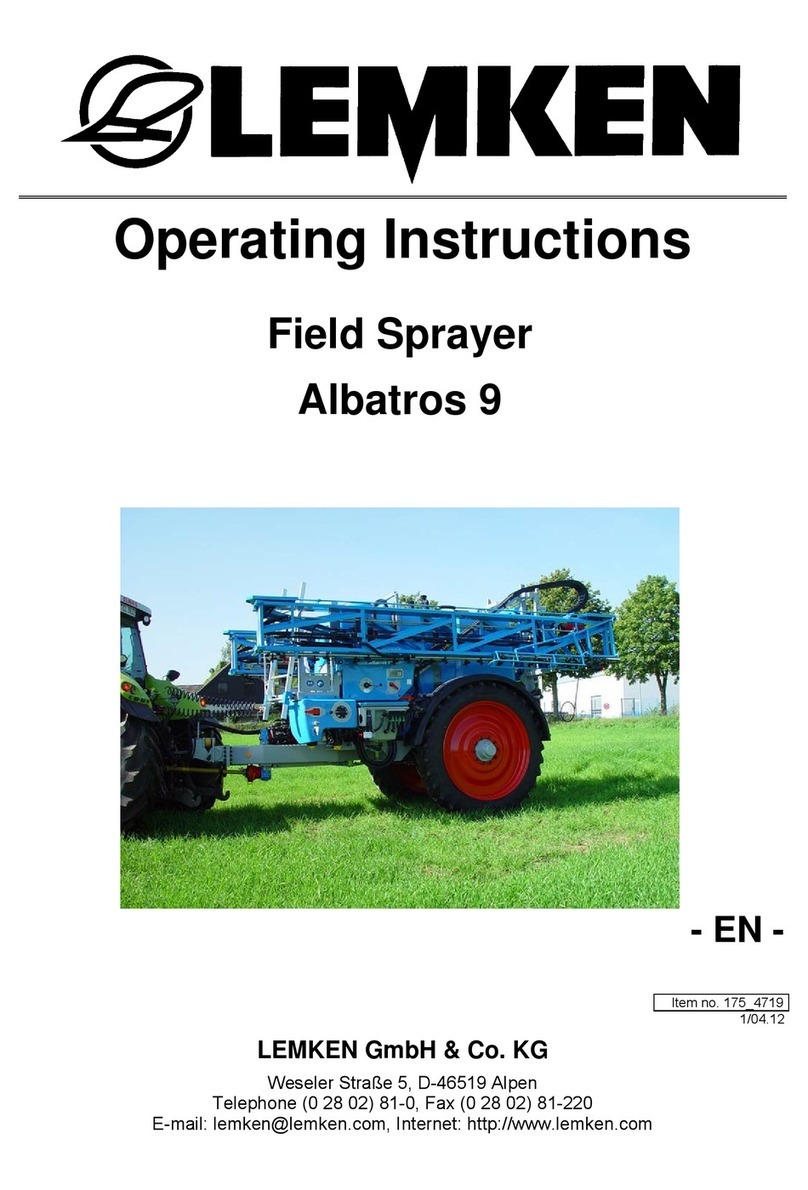 LEMKEN

Operating Instructions

Field Sprayer

Albatros 9

- EN -

Item no. 175_4719
1/04.12

LEMKEN GmbH & Co. KG

Weseler Straße 5, D-46519 Alpen
Telephone (0 28 02) 81-0, Fax (0 28 02) 81-220
E-mail: lemken@lemken.com, Internet: http://www.lemken.com